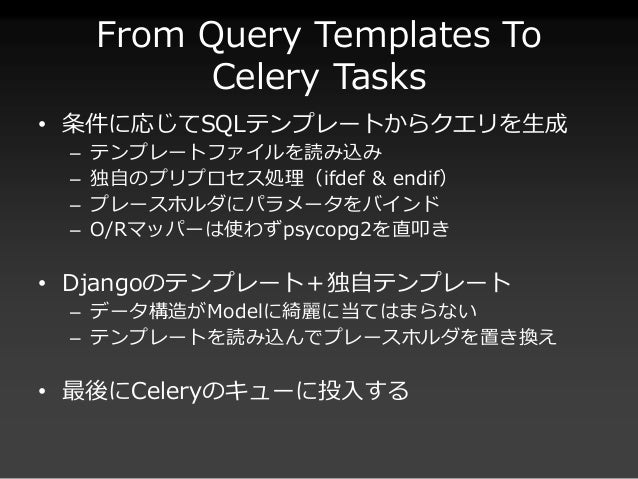 From Query Templates To Celery Tasks

• 条件に応じてSQLテンプレートからクエリを生成
– テンプレートファイルを読み込み
– 独自のプリプロセス処理（ifdef & endif）
– プレースホルダにパラメータをバインド
– O/Rマッパーは使わずpsycopg2を直叩き

• Djangoのテンプレート＋独自テンプレート
– データ構造がModelに綺麗に当てはまらない
– テンプレートを読み込んでプレースホルダを置き換え

• 最後にCeleryのキューに投入する